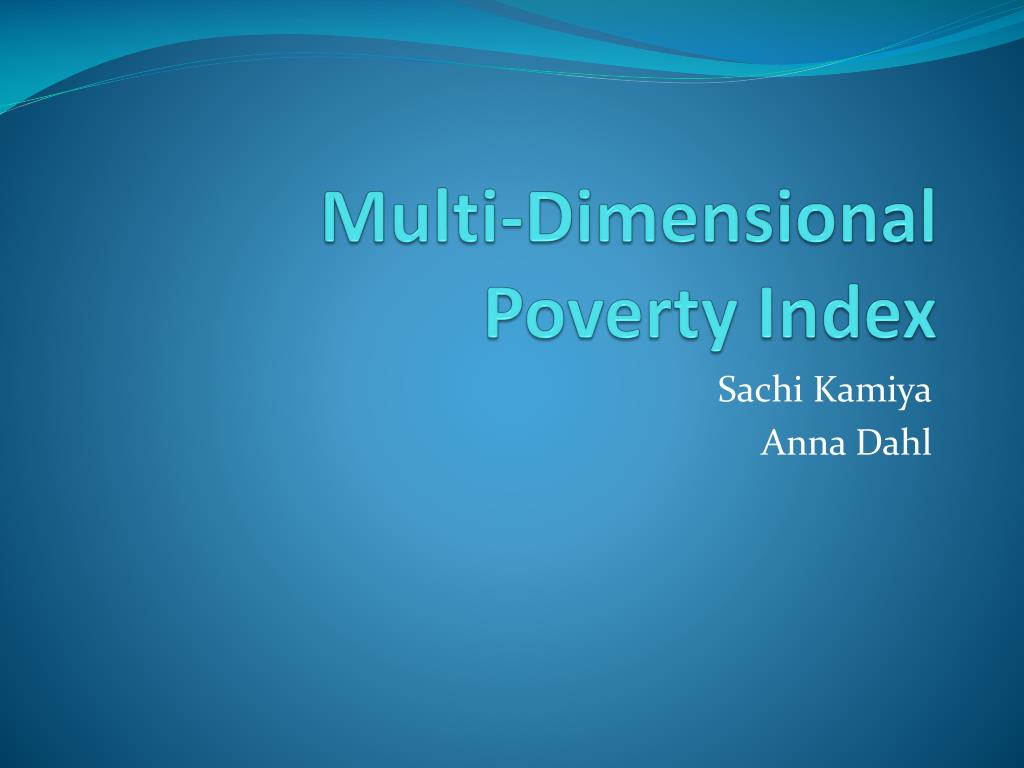 Multi-Dimensional Poverty Index

Sachi Kamiya
Anna Dahl